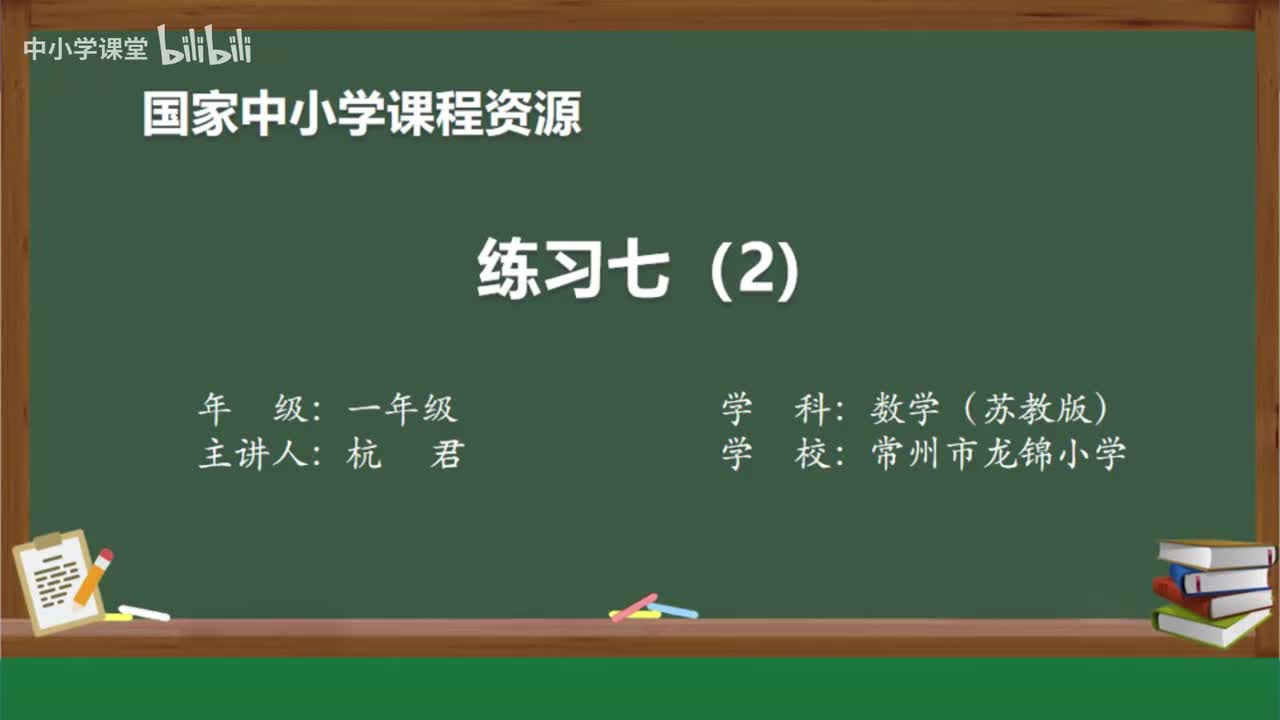 中小学课堂 bilibili

国家中小学课程资源

练习七（2）

年　级：一年级
主讲人：杭　君

学　科：数学（苏教版）
学　校：常州市龙锦小学